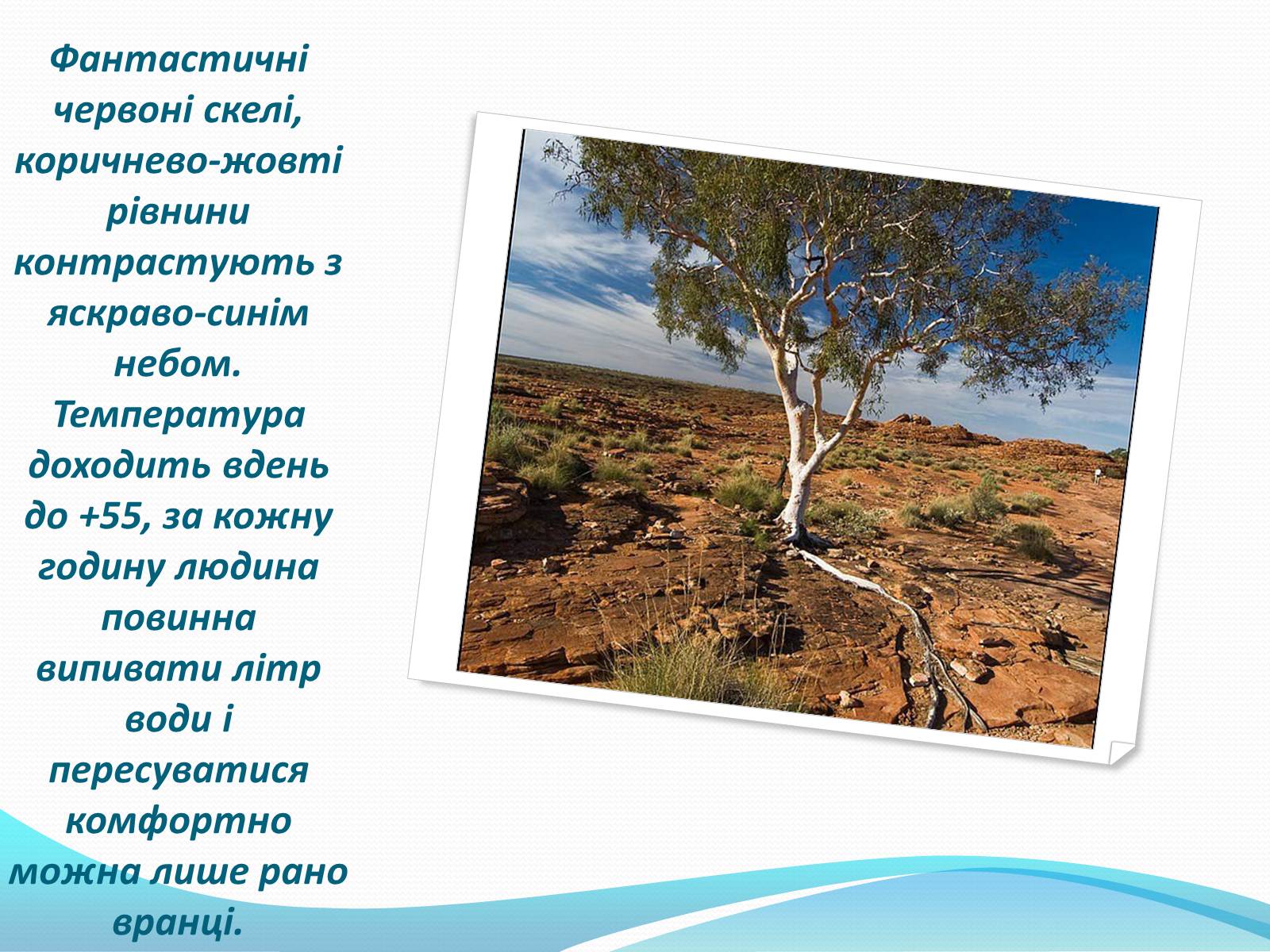 Фантастичні червоні скелі, коричнево-жовті рівнини контрастують з яскраво-синім небом. Температура доходить вдень до +55, за кожну годину людина повинна випивати літр води і пересуватися комфортно можна лише рано вранці.